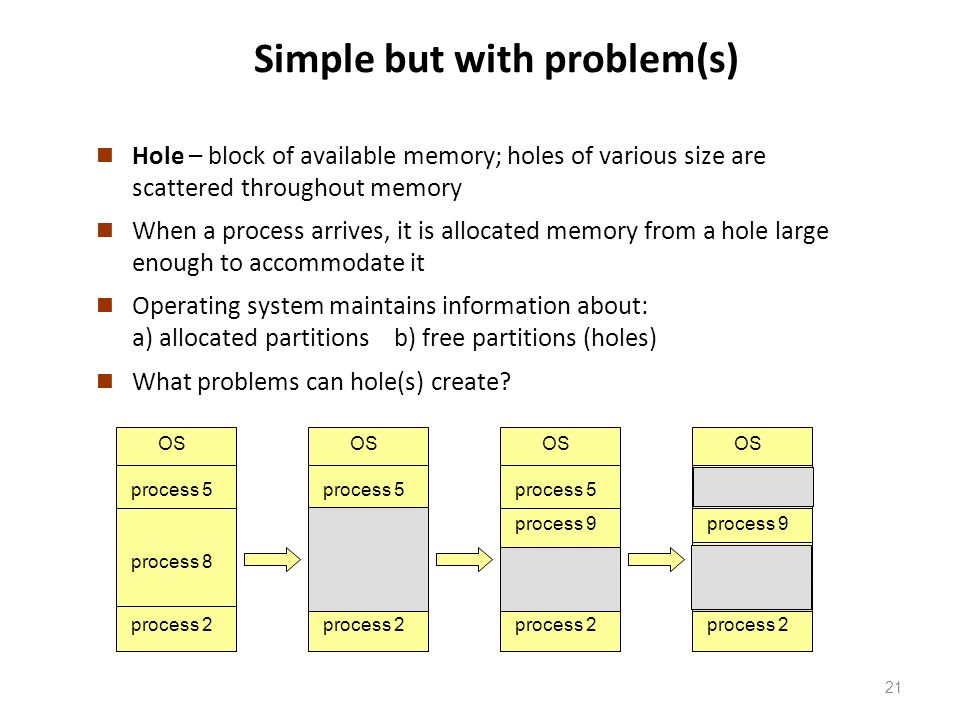 Simple but with problem(s)

Hole – block of available memory; holes of various size are scattered throughout memory

When a process arrives, it is allocated memory from a hole large enough to accommodate it

Operating system maintains information about:
a) allocated partitions b) free partitions (holes)

What problems can hole(s) create?

OS
process 5
process 8
process 2

OS
process 5
process 2

OS
process 5
process 9
process 2

OS
process 9
process 2

21